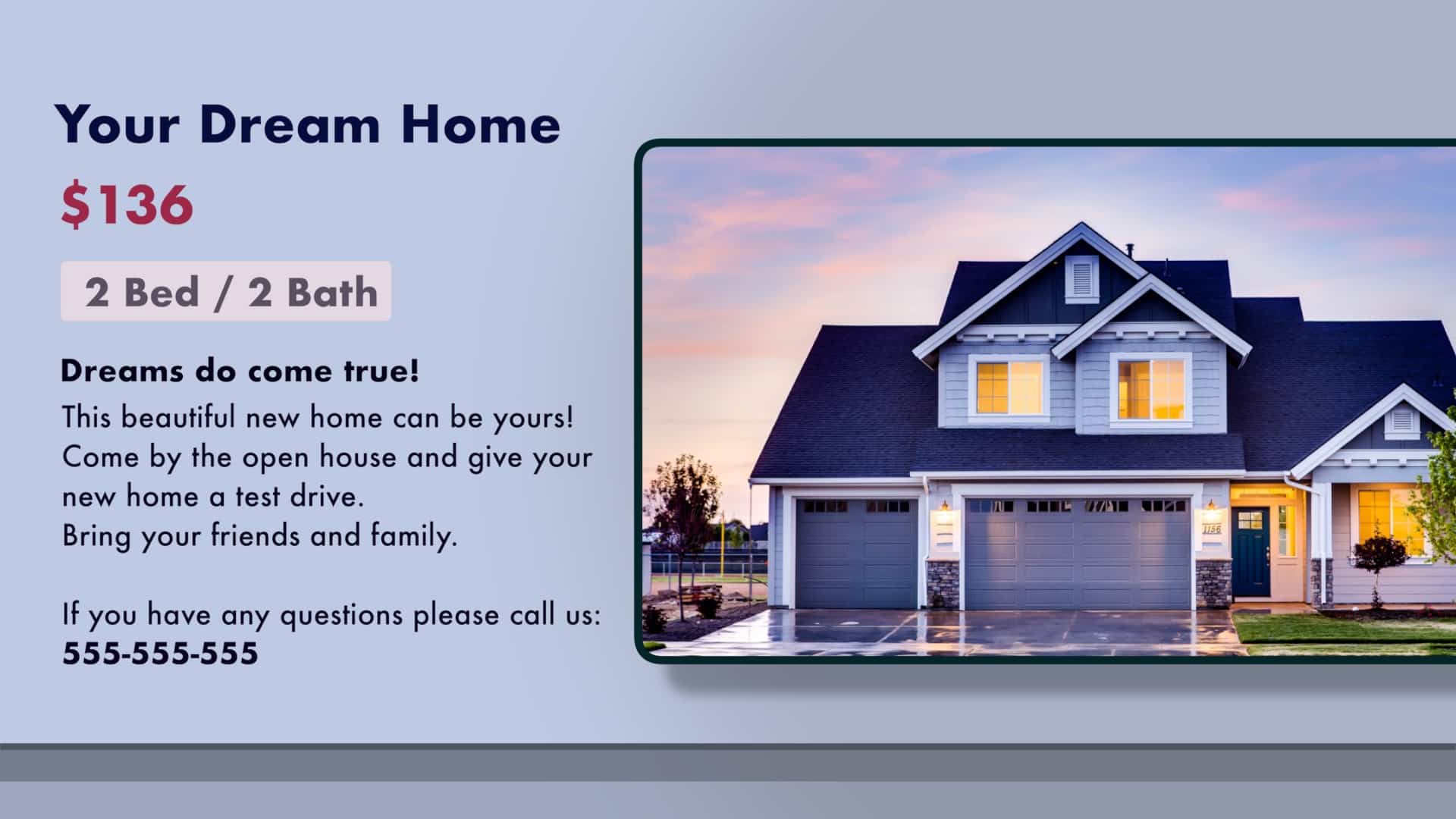 Your Dream Home

$136

2 Bed / 2 Bath

Dreams do come true!

This beautiful new home can be yours! Come by the open house and give your new home a test drive.
Bring your friends and family.

If you have any questions please call us:
555-555-555